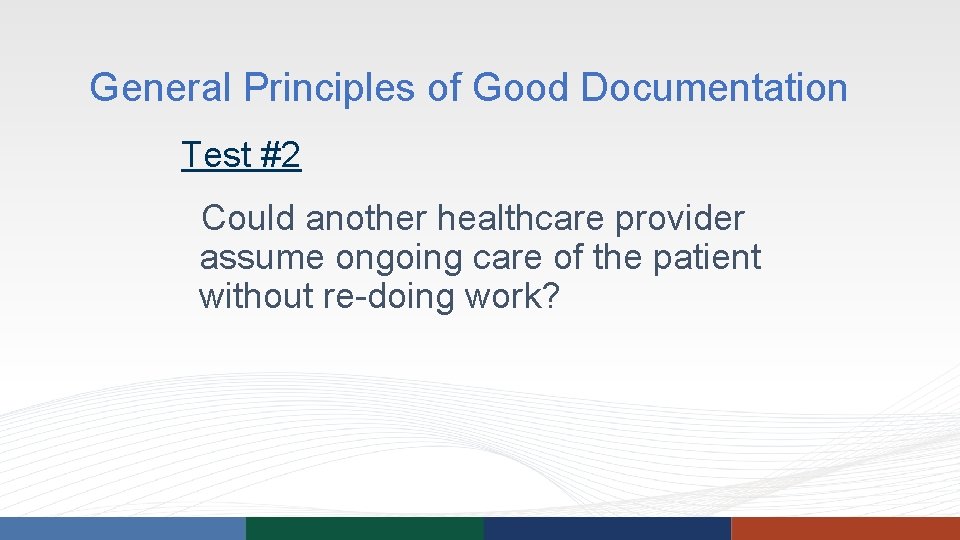 General Principles of Good Documentation

Test #2

Could another healthcare provider assume ongoing care of the patient without re-doing work?